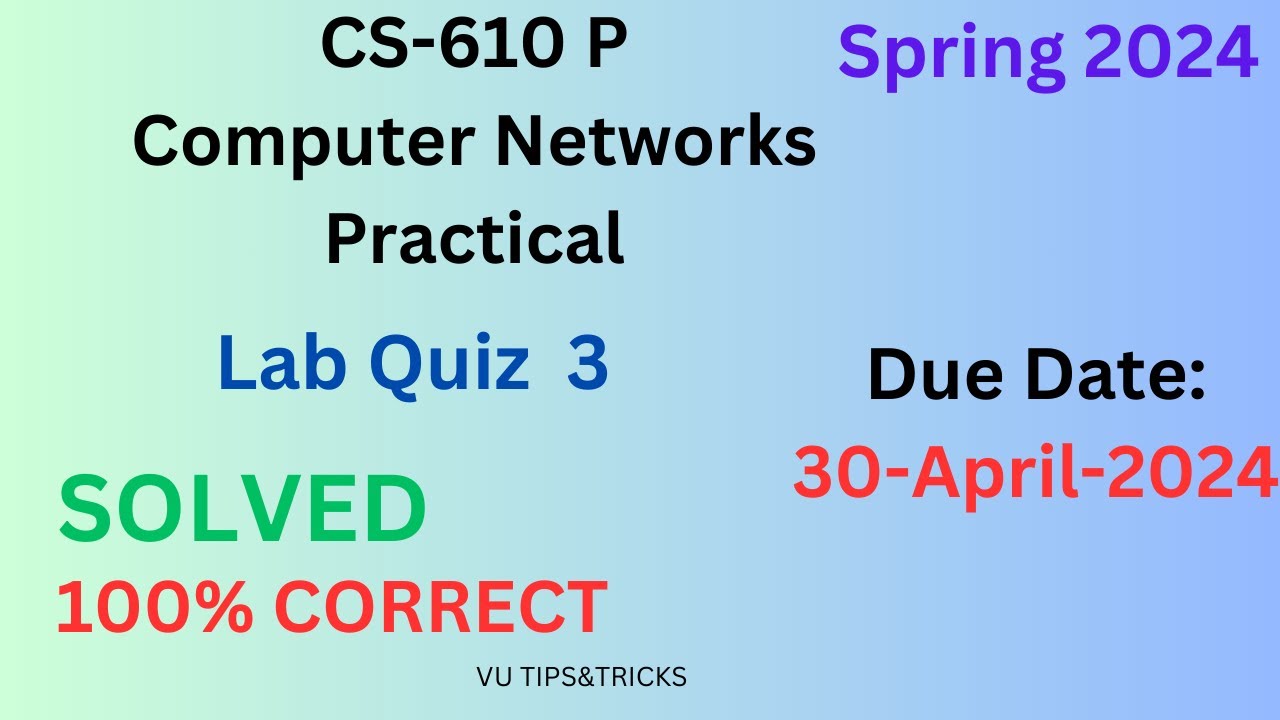 CS-610 P
Computer Networks
Practical

Spring 2024

Lab Quiz 3

Due Date:
30-April-2024

SOLVED
100% CORRECT

VU TIPS&TRICKS